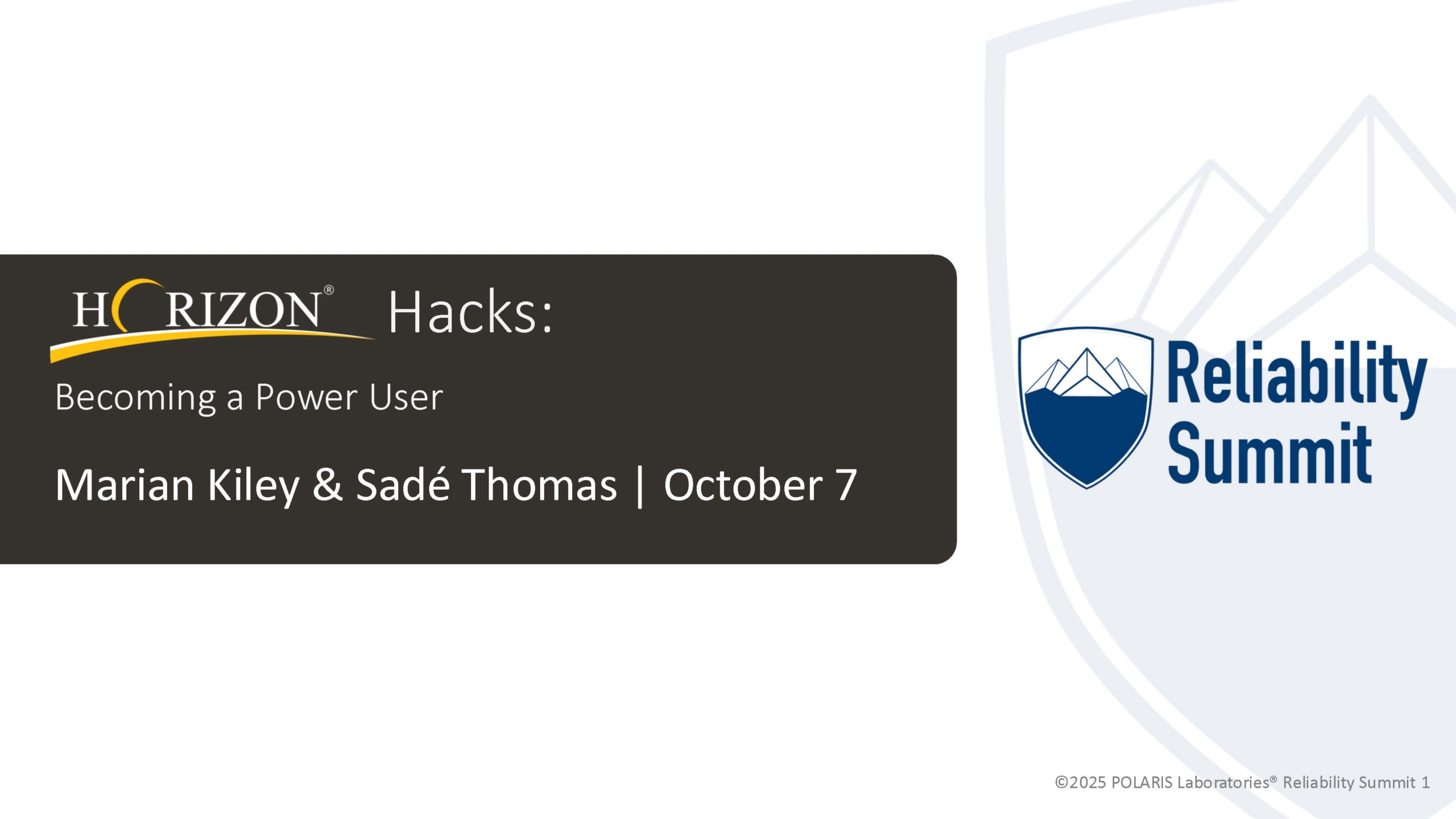 HORIZON® Hacks:

Becoming a Power User

Marian Kiley & Sadé Thomas | October 7

Reliability Summit

©2025 POLARIS Laboratories® Reliability Summit 1